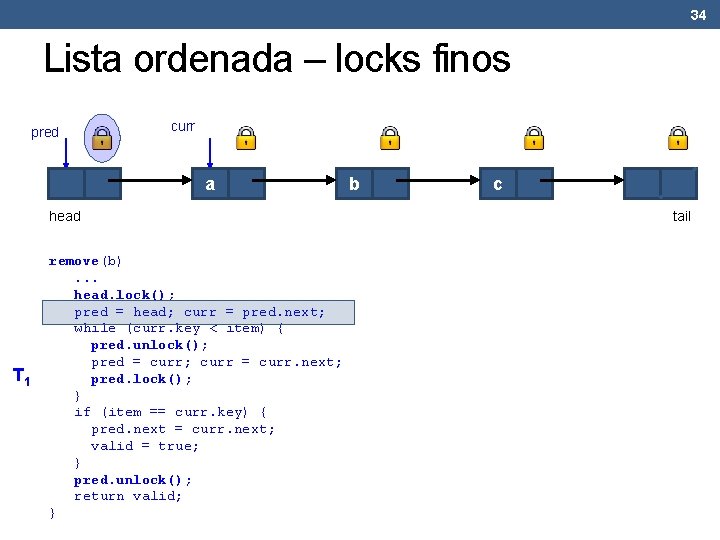 34

Lista ordenada – locks finos

pred

curr

a

b

c

head

tail

remove(b)
  ...
  head.lock();
  pred = head; curr = pred.next;
  while (curr.key < item) {
    pred.unlock();
    pred = curr; curr = curr.next;
    pred.lock();
  }
  if (item == curr.key) {
    pred.next = curr.next;
    valid = true;
  }
  pred.unlock();
  return valid;
}

$T_1$